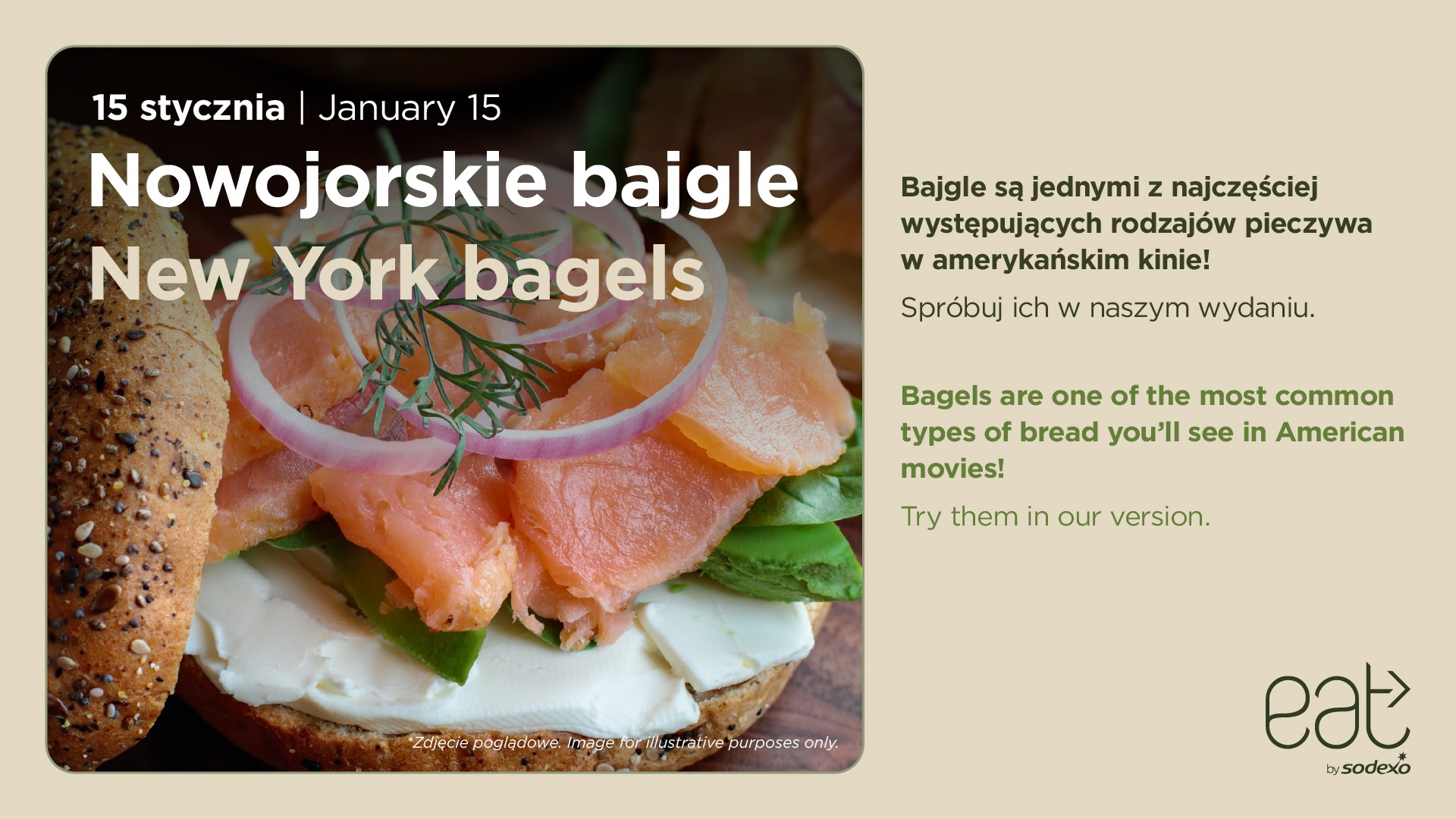 15 stycznia | January 15

Nowojorskie bajgle
New York bagels

*Zdjęcie poglądowe. Image for illustrative purposes only.

Bajgle są jednymi z najczęściej występujących rodzajów pieczywa w amerykańskim kinie!

Spróbuj ich w naszym wydaniu.

Bagels are one of the most common types of bread you'll see in American movies!

Try them in our version.

eat
by sodexo